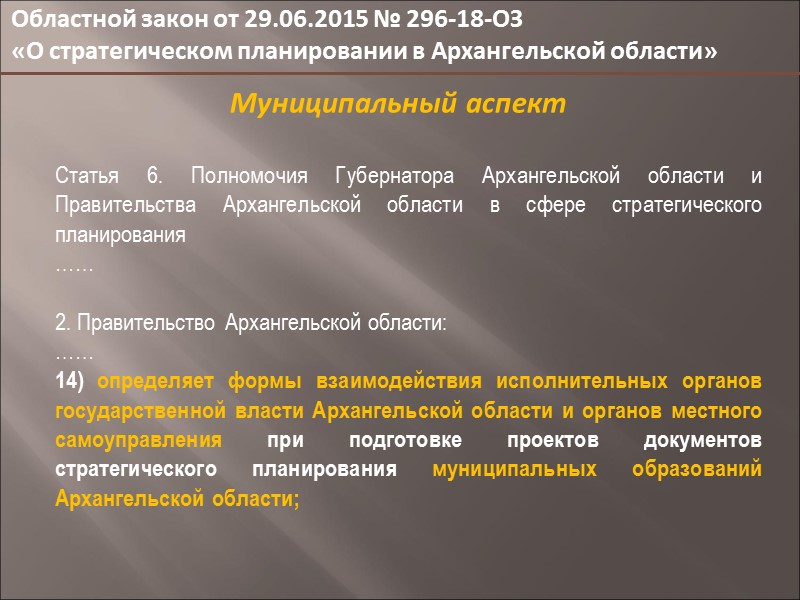 Областной закон от 29.06.2015 № 296-18-ОЗ
«О стратегическом планировании в Архангельской области»

Муниципальный аспект

Статья 6. Полномочия Губернатора Архангельской области и Правительства Архангельской области в сфере стратегического планирования
……

2. Правительство Архангельской области:
……
14) определяет формы взаимодействия исполнительных органов государственной власти Архангельской области и органов местного самоуправления при подготовке проектов документов стратегического планирования муниципальных образований Архангельской области;